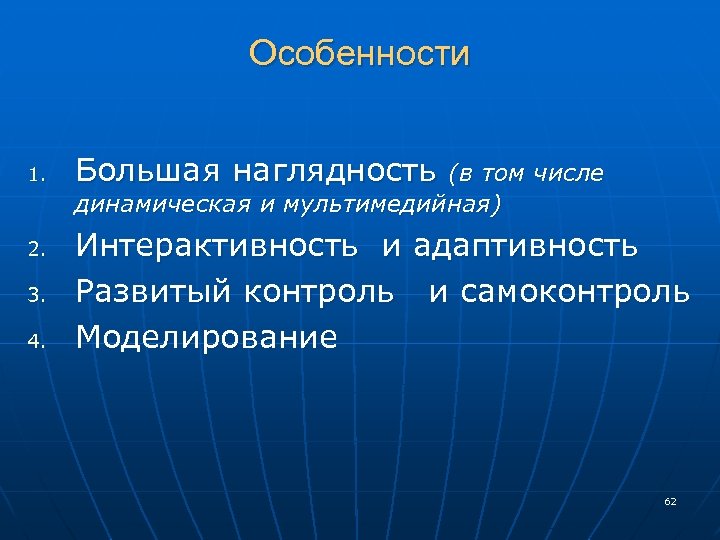 Особенности

1. Большая наглядность (в том числе динамическая и мультимедийная)
2. Интерактивность и адаптивность
3. Развитый контроль и самоконтроль
4. Моделирование

62